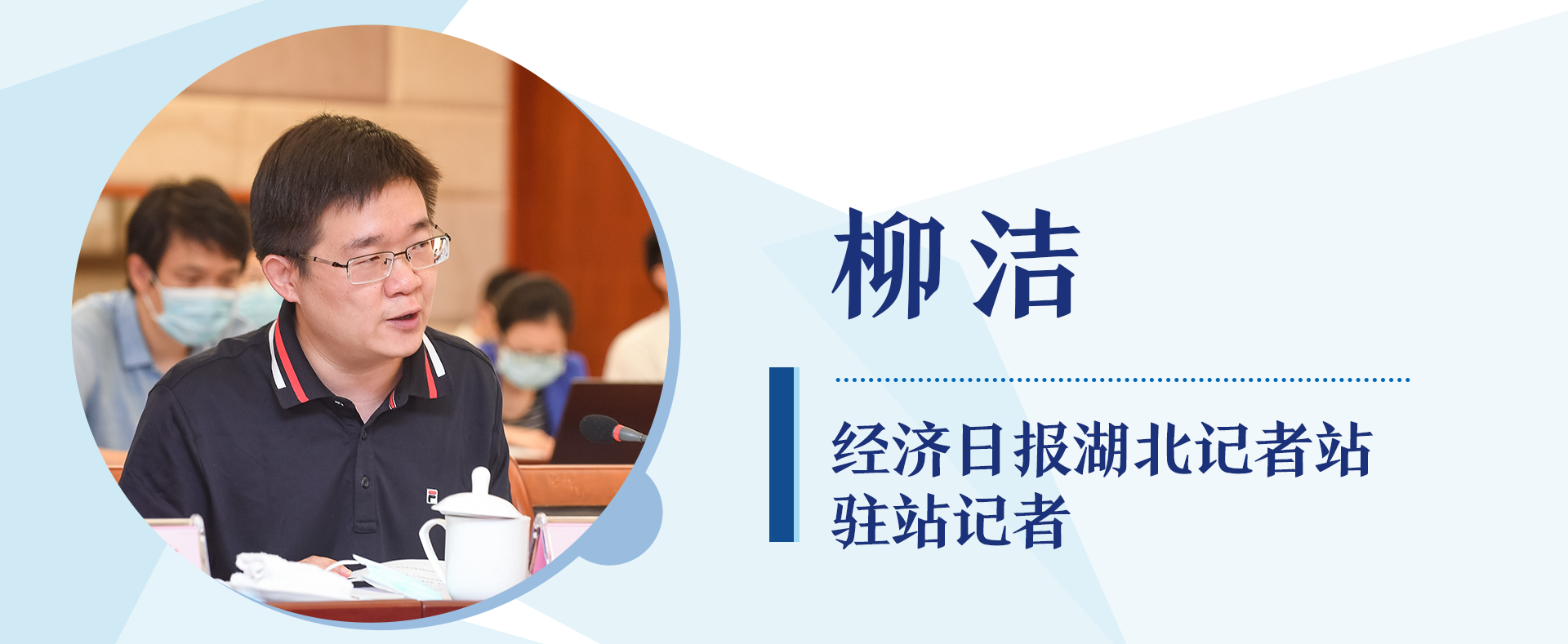 柳洁

经济日报湖北记者站
驻站记者